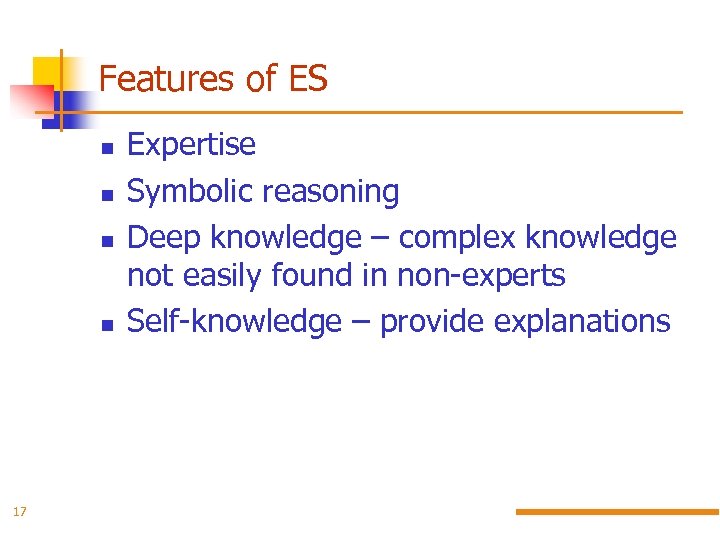 Features of ES

- Expertise
- Symbolic reasoning
- Deep knowledge – complex knowledge not easily found in non-experts
- Self-knowledge – provide explanations

17